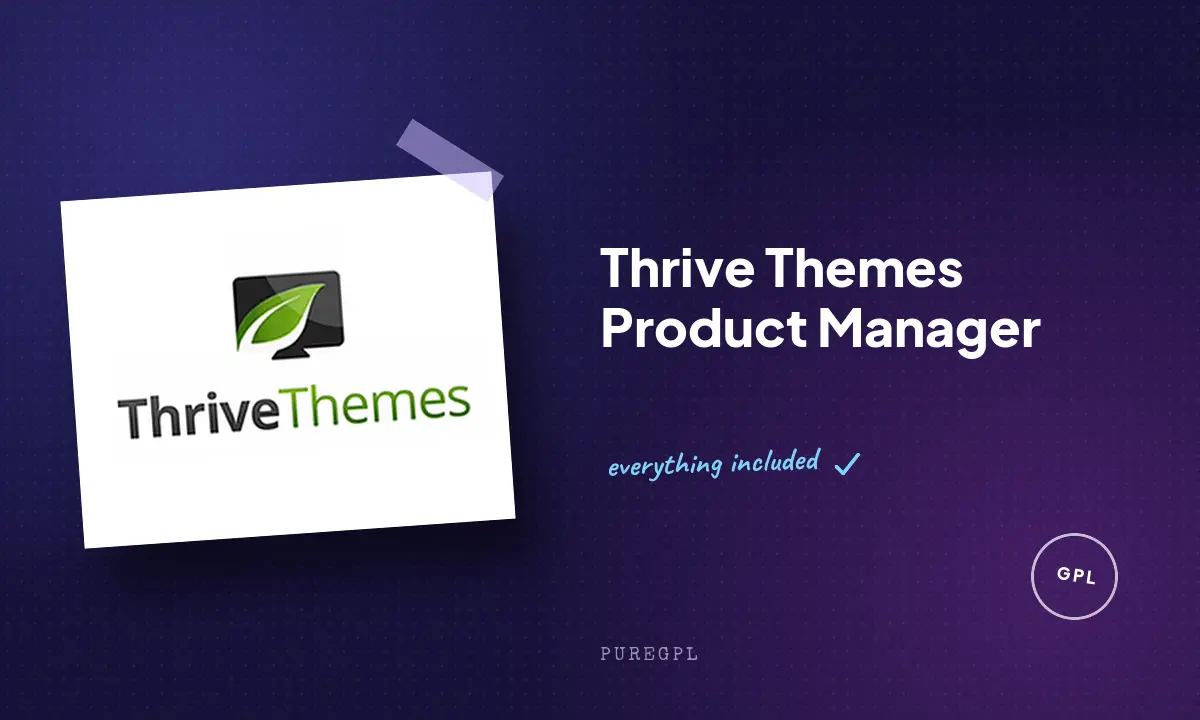 ThriveThemes

Thrive Themes Product Manager

everything included ✓

GPL

PUREGPL